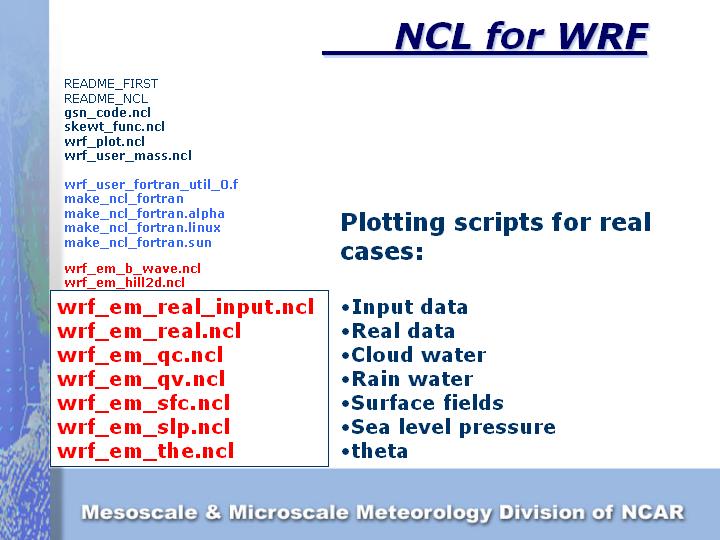 NCL for WRF

README_FIRST
README_NCL
gsn_code.ncl
skewt_func.ncl
wrf_plot.ncl
wrf_user_mass.ncl

wrf_user_fortran_util_0.f
make_ncl_fortran
make_ncl_fortran.alpha
make_ncl_fortran.linux
make_ncl_fortran.sun

wrf_em_b_wave.ncl
wrf_em_hill2d.ncl

wrf_em_real_input.ncl
wrf_em_real.ncl
wrf_em_qc.ncl
wrf_em_qv.ncl
wrf_em_sfc.ncl
wrf_em_slp.ncl
wrf_em_the.ncl

Plotting scripts for real cases:

•Input data
•Real data
•Cloud water
•Rain water
•Surface fields
•Sea level pressure
•theta

Mesoscale & Microscale Meteorology Division of NCAR